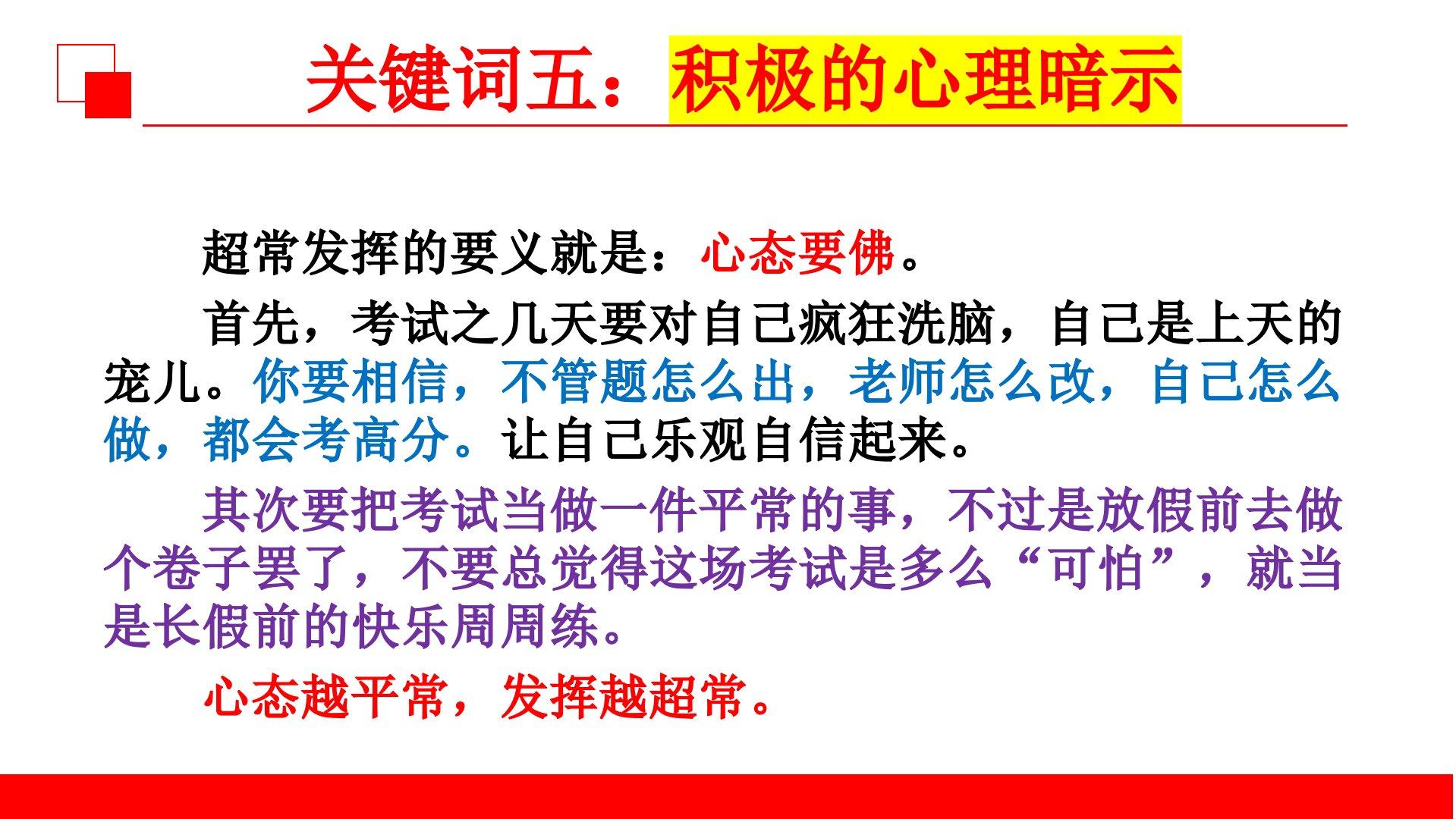 关键词五：积极的心理暗示

超常发挥的要义就是：心态要佛。

首先，考试之几天要对自己疯狂洗脑，自己是上天的宠儿。你要相信，不管题怎么出，老师怎么改，自己怎么做，都会考高分。让自己乐观自信起来。

其次要把考试当做一件平常的事，不过是放假前去做个卷子罢了，不要总觉得这场考试是多么“可怕”，就当是长假前的快乐周周练。

心态越平常，发挥越超常。